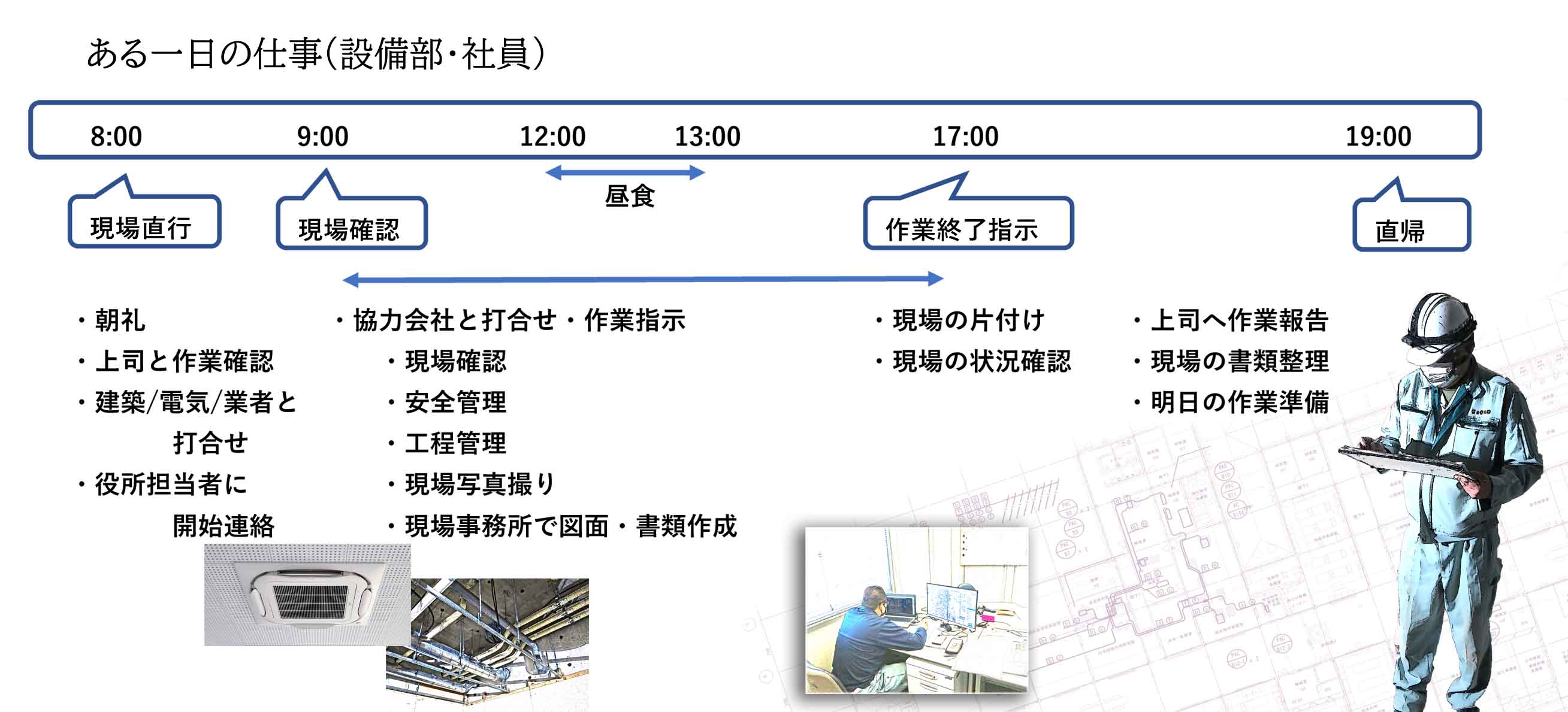 ある一日の仕事(設備部･社員)

8:00 9:00 12:00 13:00 17:00 19:00

昼食

現場直行

現場確認

作業終了指示

直帰

・朝礼
・上司と作業確認
・建築/電気/業者と打合せ
・役所担当者に開始連絡

・協力会社と打合せ・作業指示
・現場確認
・安全管理
・工程管理
・現場写真撮り
・現場事務所で図面・書類作成

・現場の片付け
・現場の状況確認

・上司へ作業報告
・現場の書類整理
・明日の作業準備